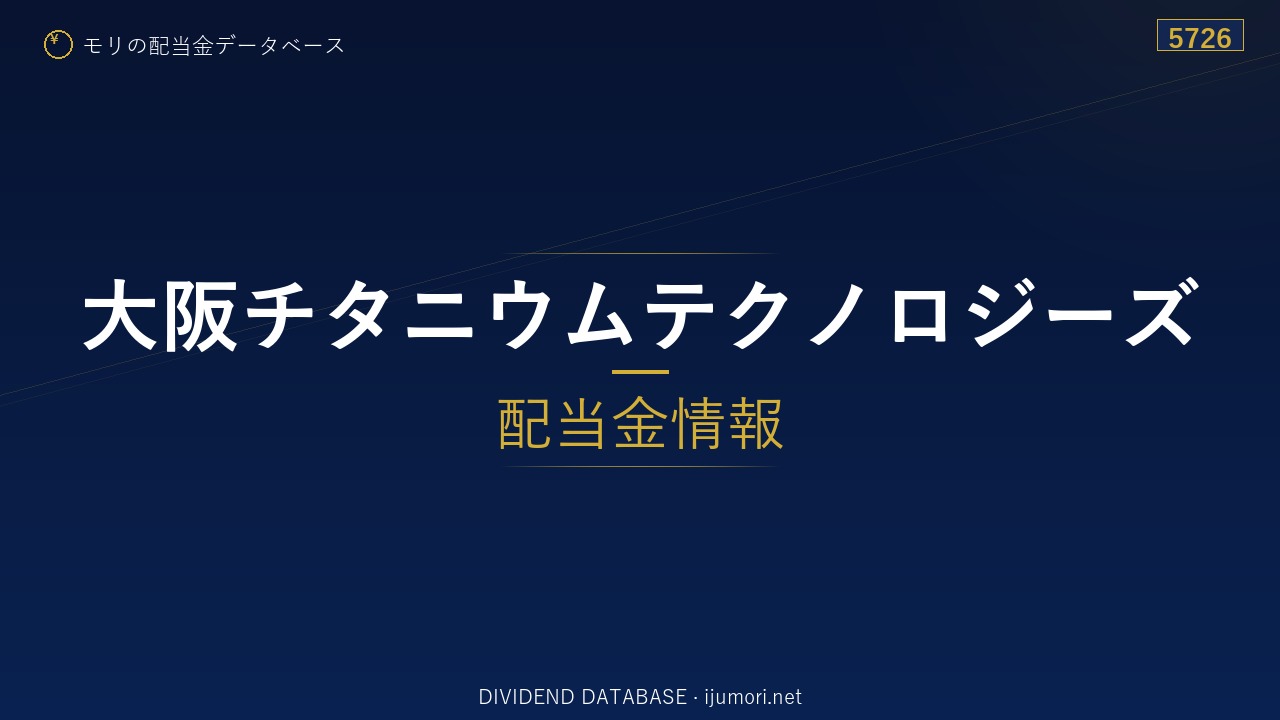 ¥ モリの配当金データベース

5726

大阪チタニウムテクノロジーズ

配当金情報

DIVIDEND DATABASE · ijumori.net